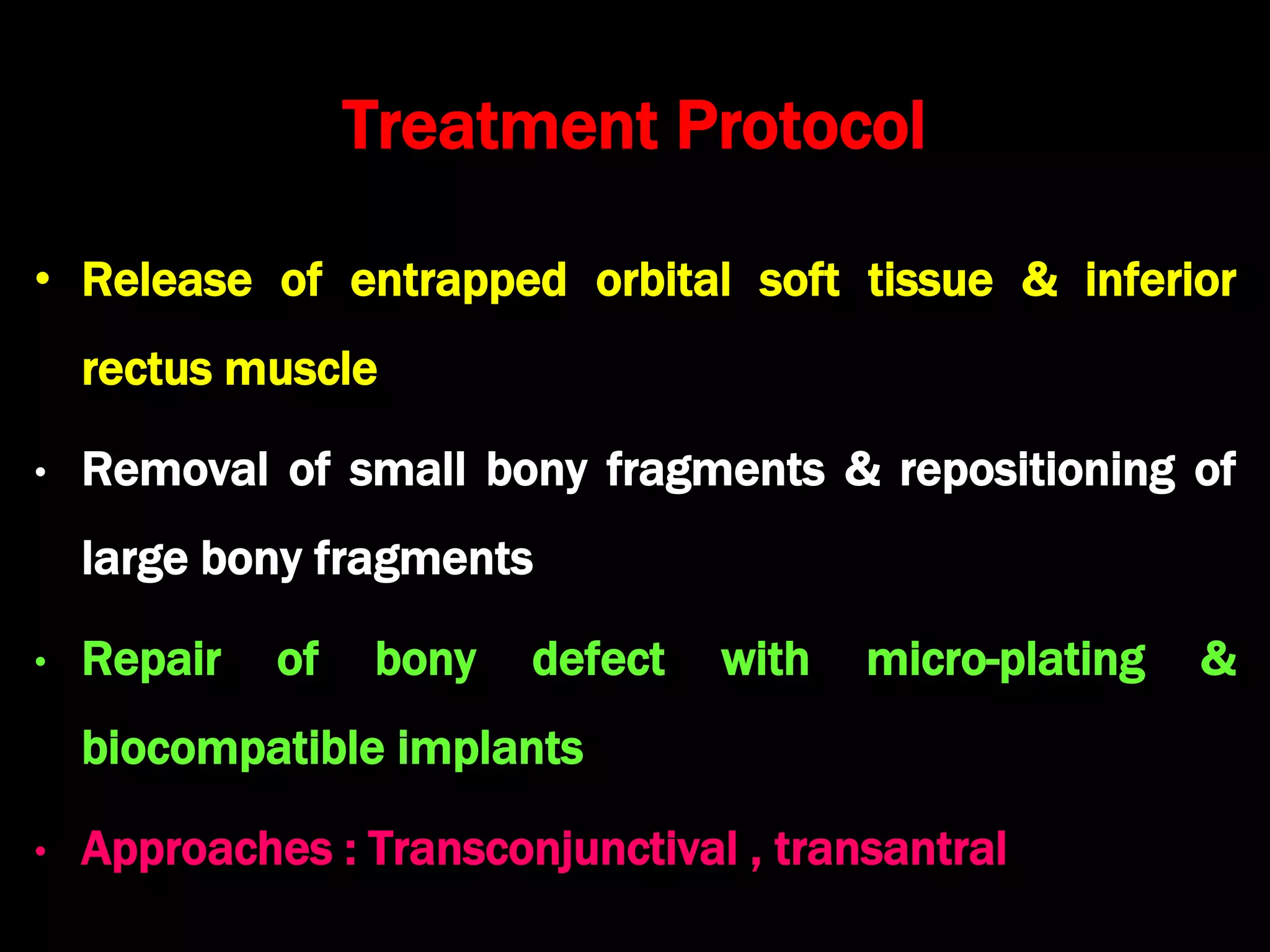 Treatment Protocol

• Release of entrapped orbital soft tissue & inferior rectus muscle

• Removal of small bony fragments & repositioning of large bony fragments

• Repair of bony defect with micro-plating & biocompatible implants

• Approaches : Transconjunctival , transantral